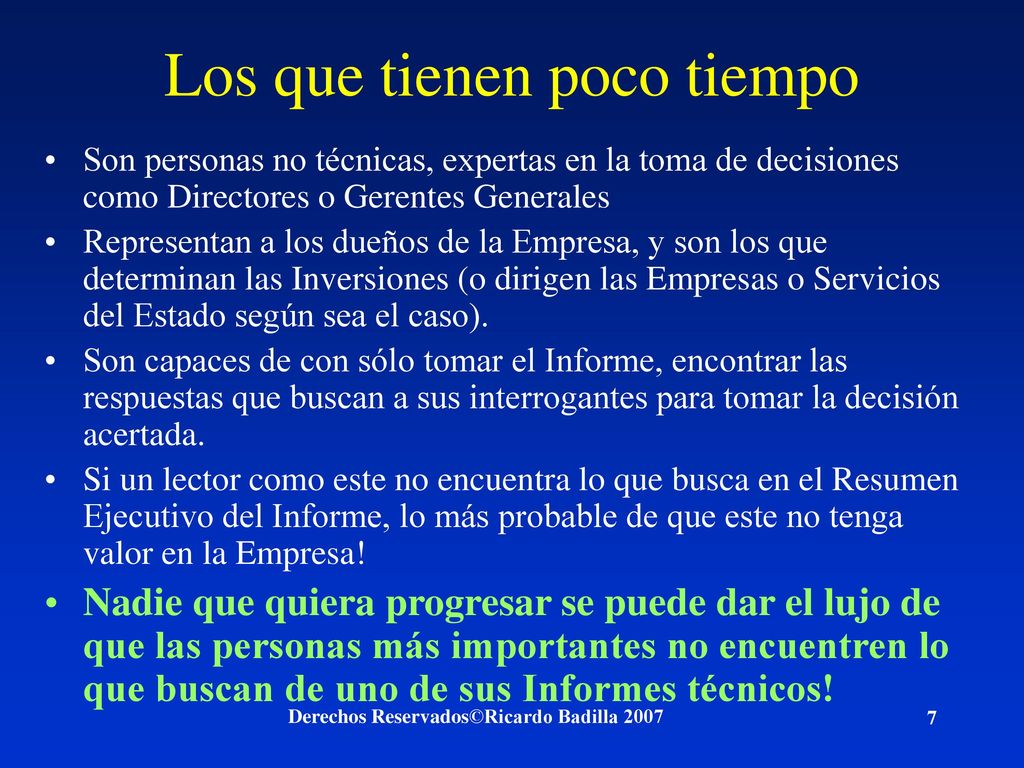 Los que tienen poco tiempo

• Son personas no técnicas, expertas en la toma de decisiones como Directores o Gerentes Generales

• Representan a los dueños de la Empresa, y son los que determinan las Inversiones (o dirigen las Empresas o Servicios del Estado según sea el caso).

• Son capaces de con sólo tomar el Informe, encontrar las respuestas que buscan a sus interrogantes para tomar la decisión acertada.

• Si un lector como este no encuentra lo que busca en el Resumen Ejecutivo del Informe, lo más probable de que este no tenga valor en la Empresa!

• Nadie que quiera progresar se puede dar el lujo de que las personas más importantes no encuentren lo que buscan de uno de sus Informes técnicos!

Derechos Reservados©Ricardo Badilla 2007

7